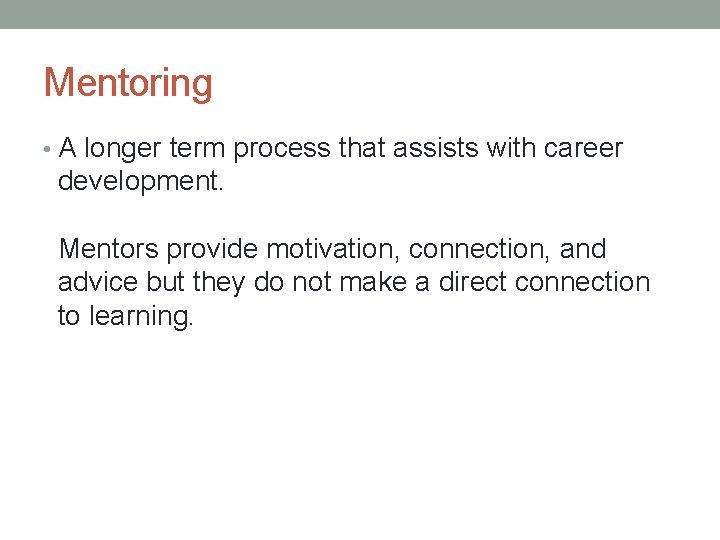 Mentoring

• A longer term process that assists with career development.

Mentors provide motivation, connection, and advice but they do not make a direct connection to learning.